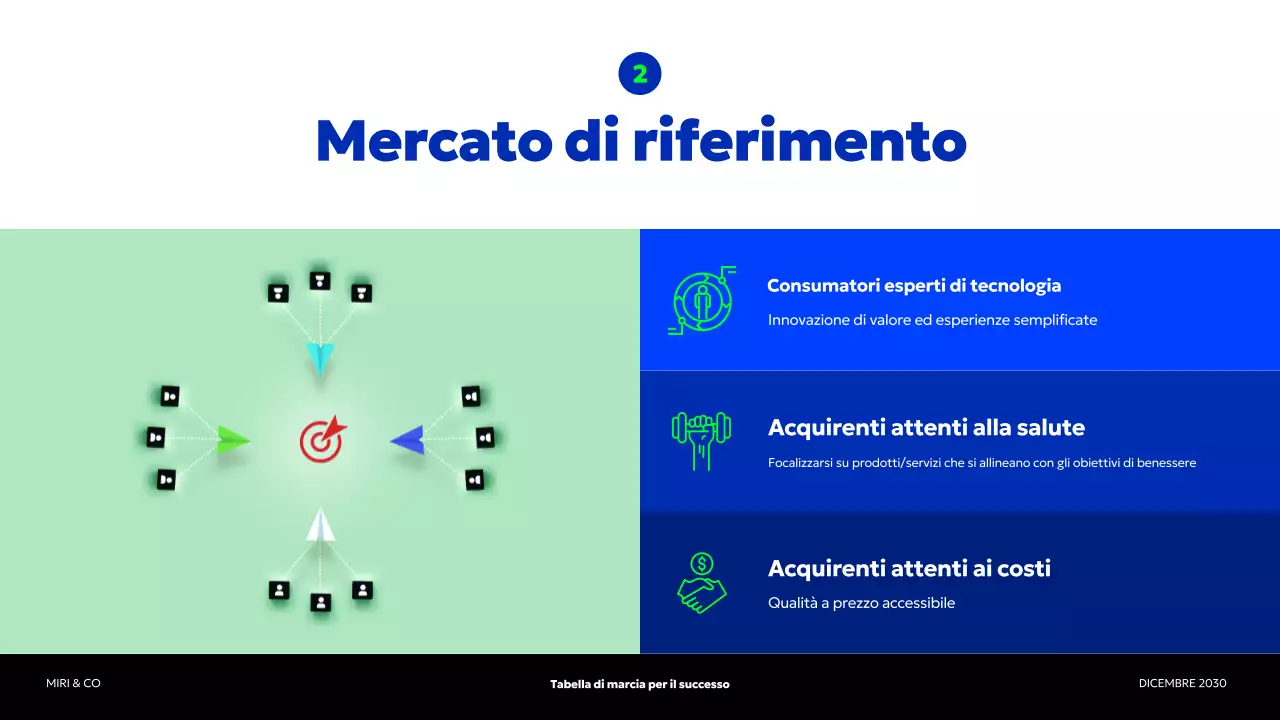 2

Mercato di riferimento

Consumatori esperti di tecnologia

Innovazione di valore ed esperienze semplificate

Acquirenti attenti alla salute

Focalizzarsi su prodotti/servizi che si allineano con gli obiettivi di benessere

Acquirenti attenti ai costi

Qualità a prezzo accessibile

MIRI & CO

Tabella di marcia per il successo

DICEMBRE 2030